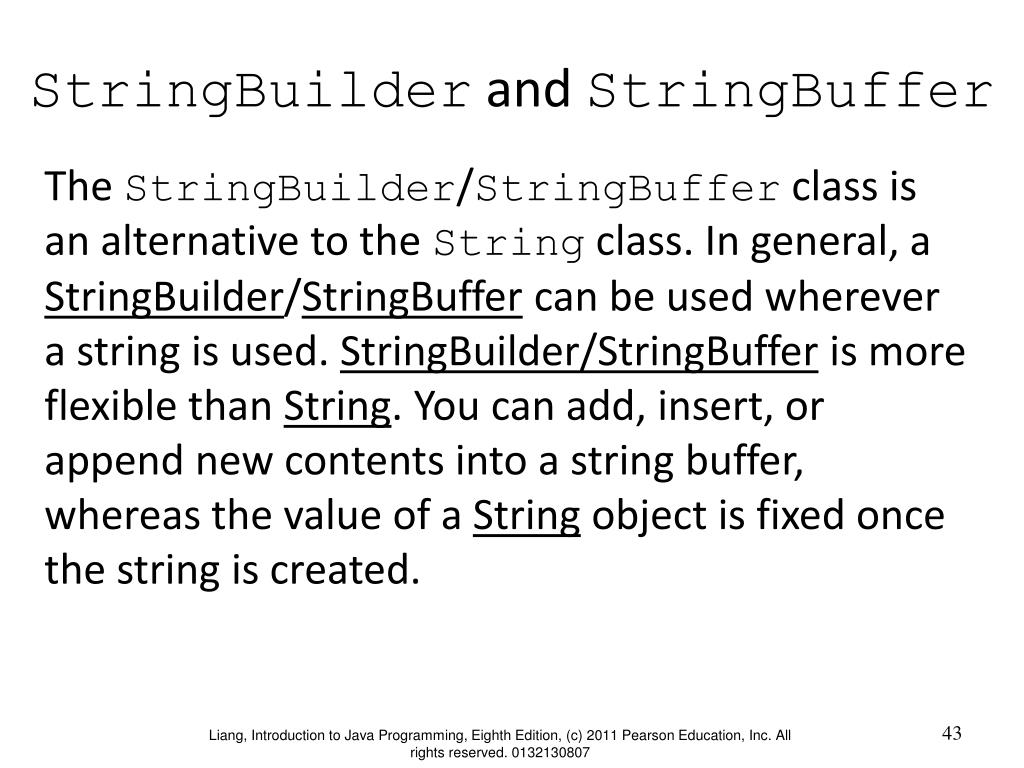 StringBuilder and StringBuffer

The StringBuilder/StringBuffer class is an alternative to the String class. In general, a StringBuilder/StringBuffer can be used wherever a string is used. StringBuilder/StringBuffer is more flexible than String. You can add, insert, or append new contents into a string buffer, whereas the value of a String object is fixed once the string is created.

Liang, Introduction to Java Programming, Eighth Edition, (c) 2011 Pearson Education, Inc. All rights reserved. 0132130807

43